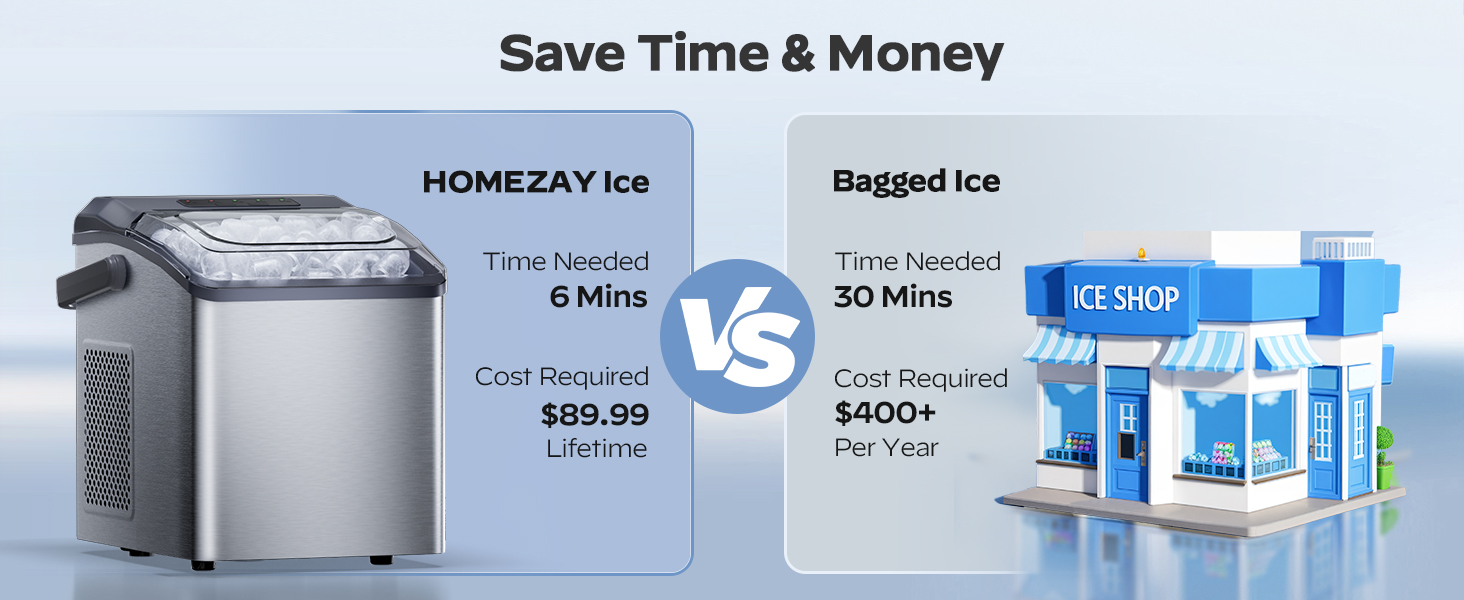 Save Time & Money

HOMEZAY Ice

Time Needed
6 Mins

Cost Required
$89.99
Lifetime

VS

Bagged Ice

Time Needed
30 Mins

Cost Required
$400+
Per Year

ICE SHOP